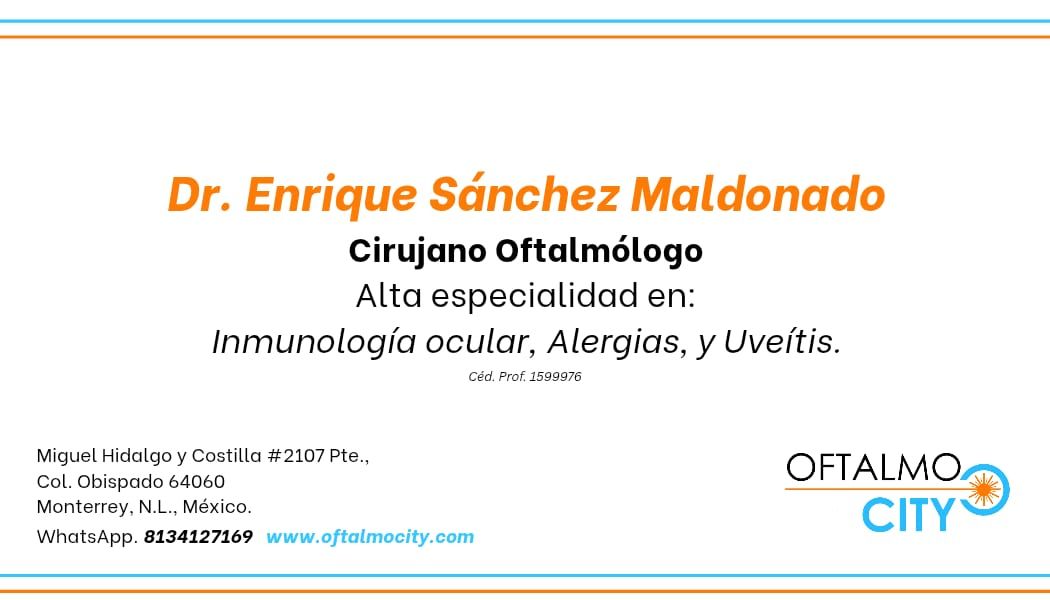 Dr. Enrique Sánchez Maldonado
Cirujano Oftalmólogo
Alta especialidad en:
Inmunología ocular, Alergias, y Uveítis.
Céd. Prof. 1599976

Miguel Hidalgo y Costilla #2107 Pte.,
Col. Obispado 64060
Monterrey, N.L., México.
WhatsApp. 8134127169 www.oftalmocity.com

OFTALMO
CITY